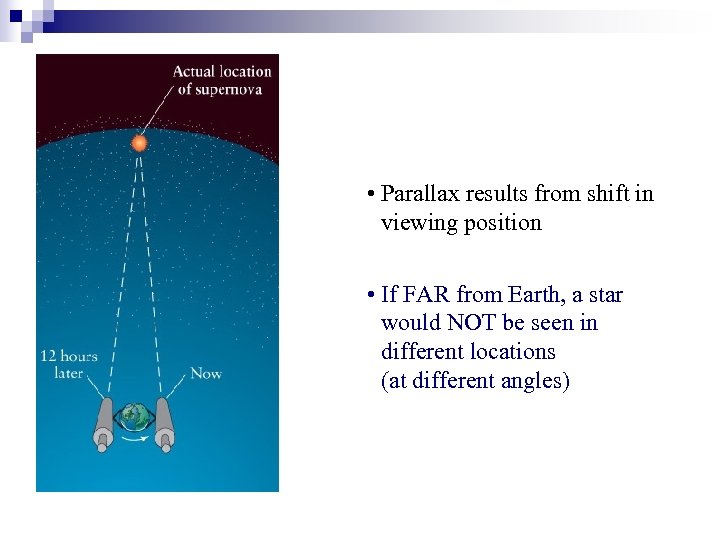 Actual location of supernova

12 hours later

Now

• Parallax results from shift in viewing position

• If FAR from Earth, a star would NOT be seen in different locations (at different angles)